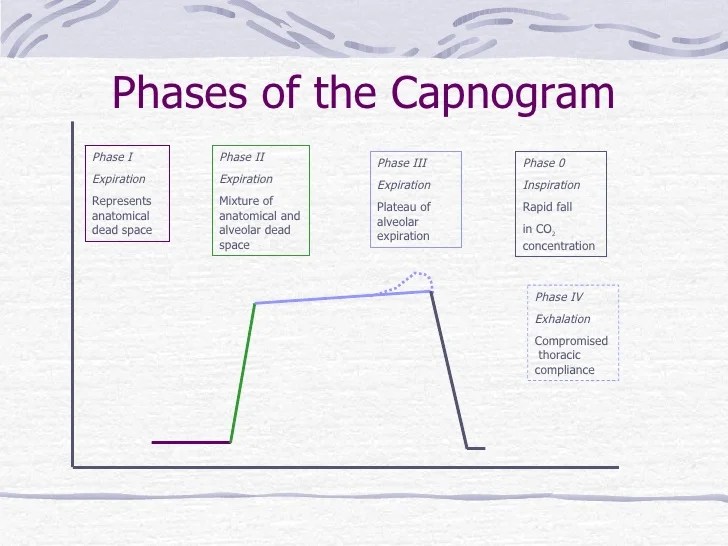 Phases of the Capnogram

Phase I
Expiration
Represents anatomical dead space

Phase II
Expiration
Mixture of anatomical and alveolar dead space

Phase III
Expiration
Plateau of alveolar expiration

Phase 0
Inspiration
Rapid fall
in $CO_2$ concentration

Phase IV
Exhalation
Compromised thoracic compliance